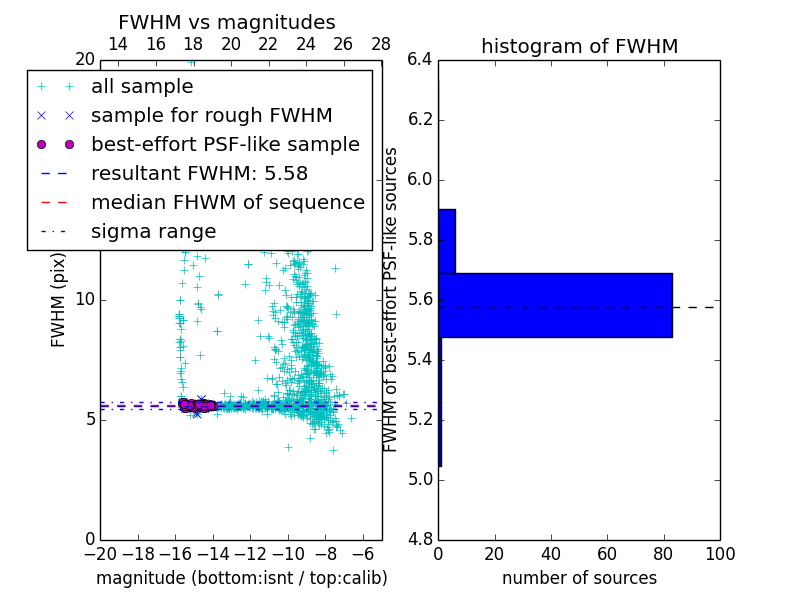 FWHM vs magnitudes

14 16 18 20 22 24 26 28

20

all sample
sample for rough FWHM
best-effort PSF-like sample
resultant FWHM: 5.58
median FHWM of sequence
sigma range

FWHM (pix)

10

5

0

−20 −18 −16 −14 −12 −10 −8 −6

magnitude (bottom:isnt / top:calib)

histogram of FWHM

6.4
6.2
6.0
5.8
5.6
5.4
5.2
5.0
4.8

FWHM of best-effort PSF-like sources

0 20 40 60 80 100

number of sources